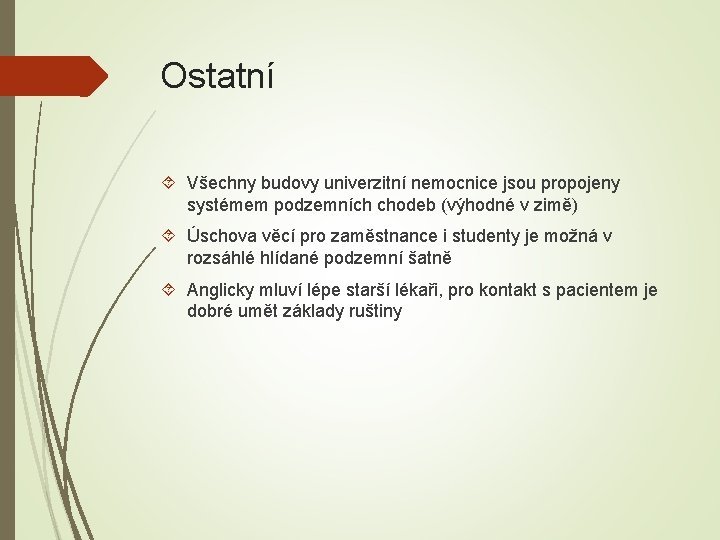 Ostatní

Všechny budovy univerzitní nemocnice jsou propojeny systémem podzemních chodeb (výhodné v zimě)

Úschova věcí pro zaměstnance i studenty je možná v rozsáhlé hlídané podzemní šatně

Anglicky mluví lépe starší lékaři, pro kontakt s pacientem je dobré umět základy ruštiny